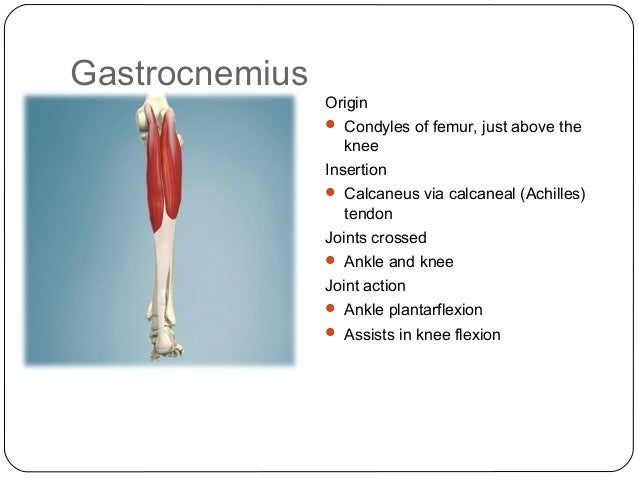 Gastrocnemius

Origin

- Condyles of femur, just above the knee

Insertion

- Calcaneus via calcaneal (Achilles) tendon

Joints crossed

- Ankle and knee

Joint action

- Ankle plantarflexion
- Assists in knee flexion